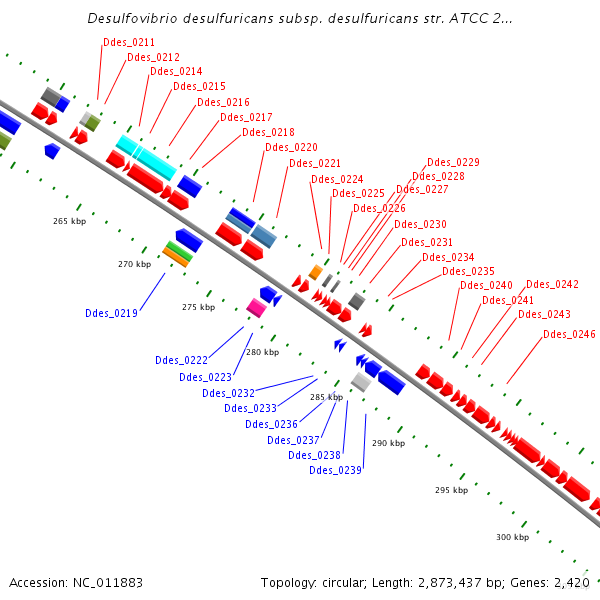 Desulfovibrio desulfuricans subsp. desulfuricans str. ATCC 2...

Ddes_0211
Ddes_0212
Ddes_0214
Ddes_0215
Ddes_0216
Ddes_0217
Ddes_0218
Ddes_0220
Ddes_0221
Ddes_0224
Ddes_0225
Ddes_0226
Ddes_0229
Ddes_0228
Ddes_0227
Ddes_0230
Ddes_0231
Ddes_0234
Ddes_0235
Ddes_0240
Ddes_0242
Ddes_0241
Ddes_0243
Ddes_0246

265 kbp
270 kbp
275 kbp
280 kbp
285 kbp
290 kbp
295 kbp
300 kbp

Ddes_0219
Ddes_0222
Ddes_0223
Ddes_0232
Ddes_0233
Ddes_0236
Ddes_0237
Ddes_0238
Ddes_0239

Accession: NC_011883
Topology: circular; Length: 2,873,437 bp; Genes: 2,420